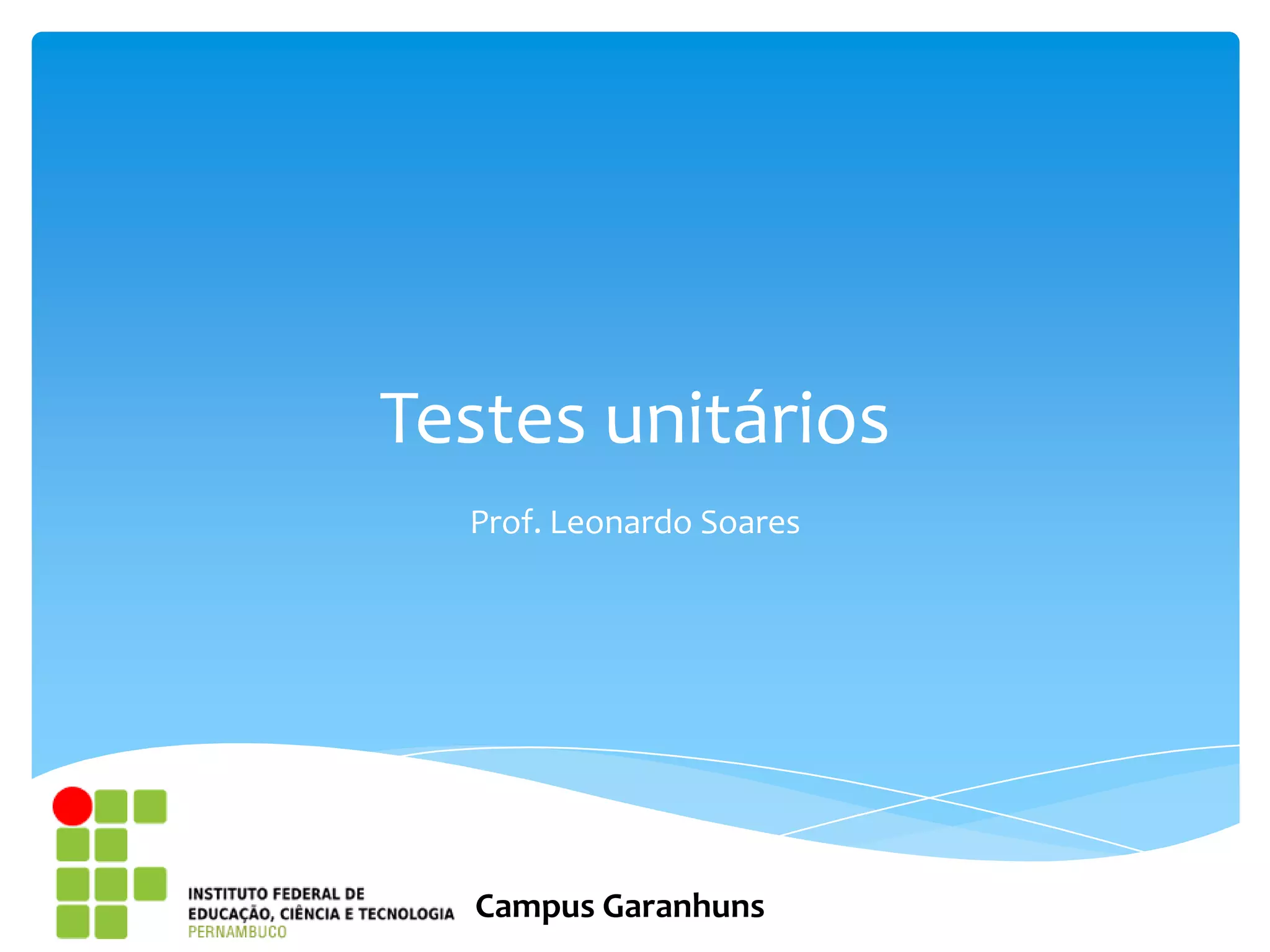 Testes unitários

Prof. Leonardo Soares

INSTITUTO FEDERAL DE
EDUCAÇÃO, CIÊNCIA E TECNOLOGIA
PERNAMBUCO

Campus Garanhuns